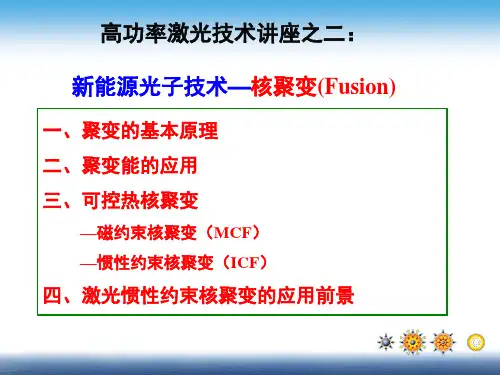 高功率激光技术讲座之二：

新能源光子技术—核聚变(Fusion)

一、聚变的基本原理

二、聚变能的应用

三、可控热核聚变

—磁约束核聚变（MCF）

—惯性约束核聚变（ICF）

四、激光惯性约束核聚变的应用前景